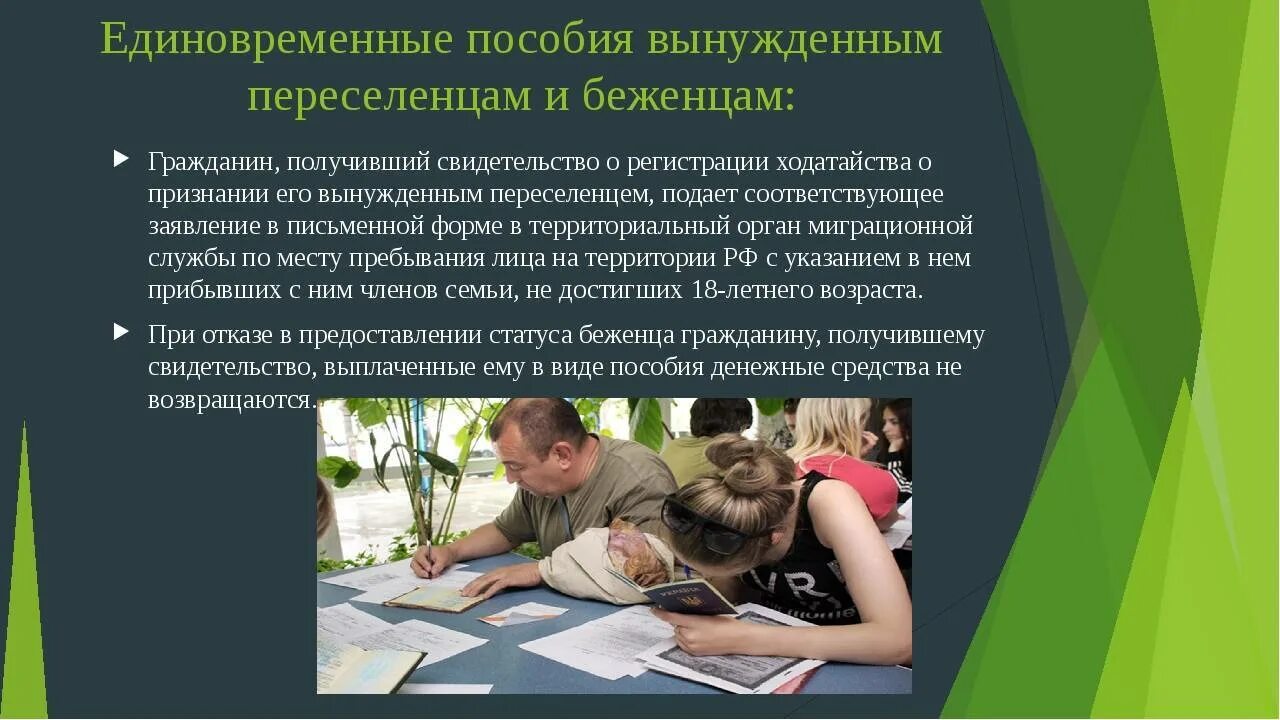 Единовременные пособия вынужденным переселенцам и беженцам:

Гражданин, получивший свидетельство о регистрации ходатайства о признании его вынужденным переселенцем, подает соответствующее заявление в письменной форме в территориальный орган миграционной службы по месту пребывания лица на территории РФ с указанием в нем прибывших с ним членов семьи, не достигших 18-летнего возраста.

При отказе в предоставлении статуса беженца гражданину, получившему свидетельство, выплаченные ему в виде пособия денежные средства не возвращаются.